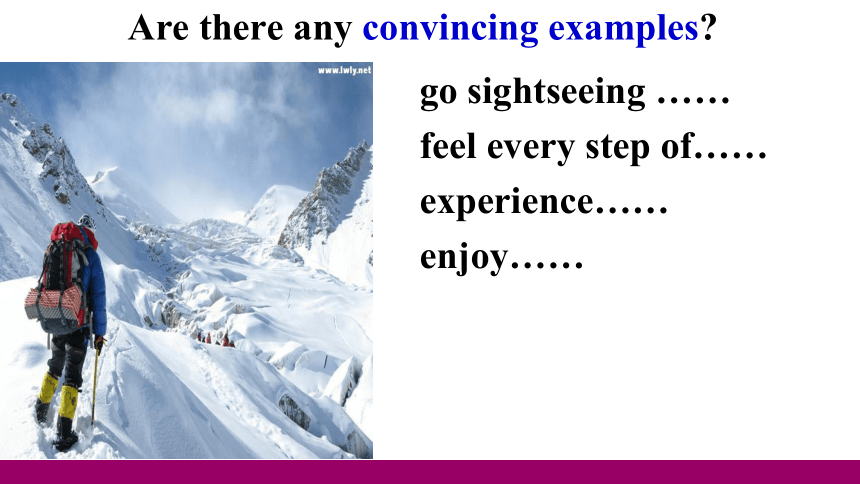 Are there any convincing examples?

www.lwly.net

go sightseeing ……
feel every step of……
experience……
enjoy……